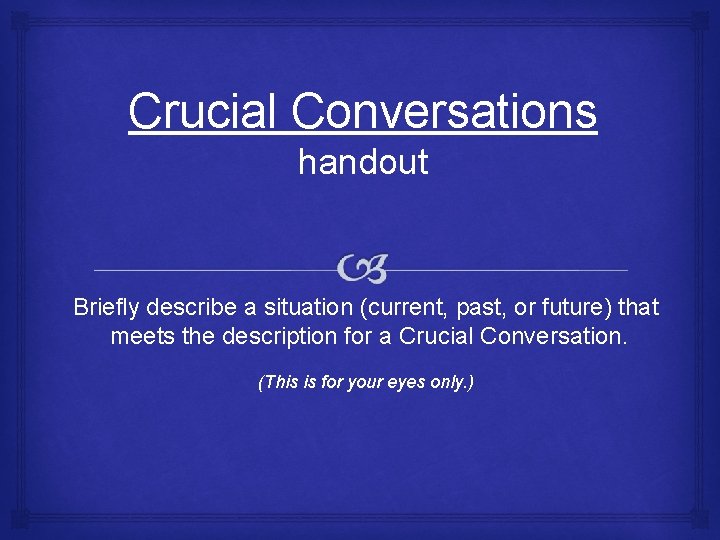 Crucial Conversations
handout

Briefly describe a situation (current, past, or future) that meets the description for a Crucial Conversation.

(This is for your eyes only.)